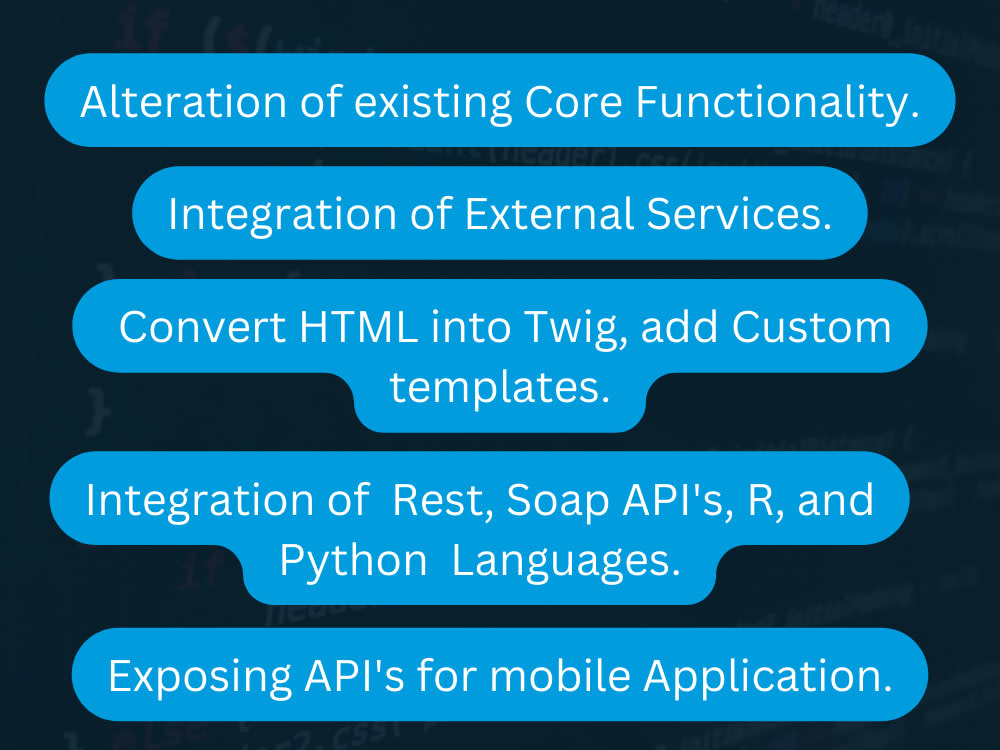 Alteration of existing Core Functionality.

Integration of External Services.

Convert HTML into Twig, add Custom templates.

Integration of Rest, Soap API's, R, and Python Languages.

Exposing API's for mobile Application.